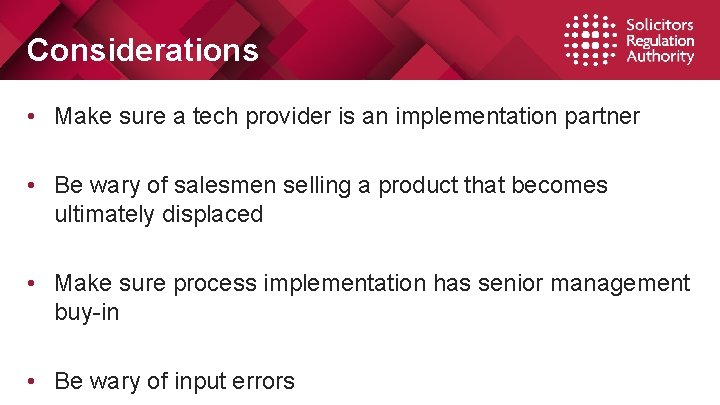 Considerations

Solicitors
Regulation
Authority

• Make sure a tech provider is an implementation partner

• Be wary of salesmen selling a product that becomes ultimately displaced

• Make sure process implementation has senior management buy-in

• Be wary of input errors